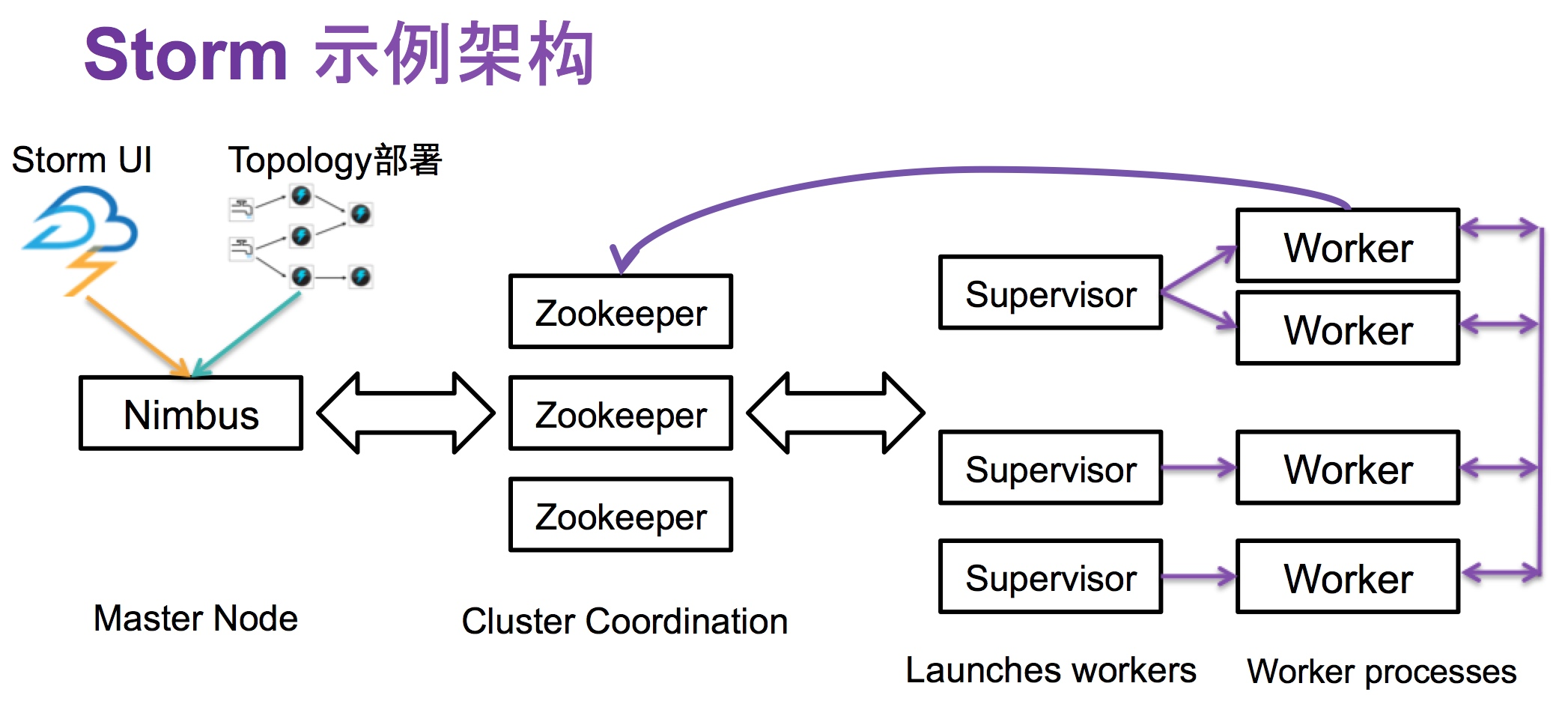 Storm 示例架构

Storm UI

Topology部署

Nimbus

Zookeeper

Zookeeper

Zookeeper

Supervisor

Worker

Worker

Supervisor

Worker

Supervisor

Worker

Master Node

Cluster Coordination

Launches workers

Worker processes